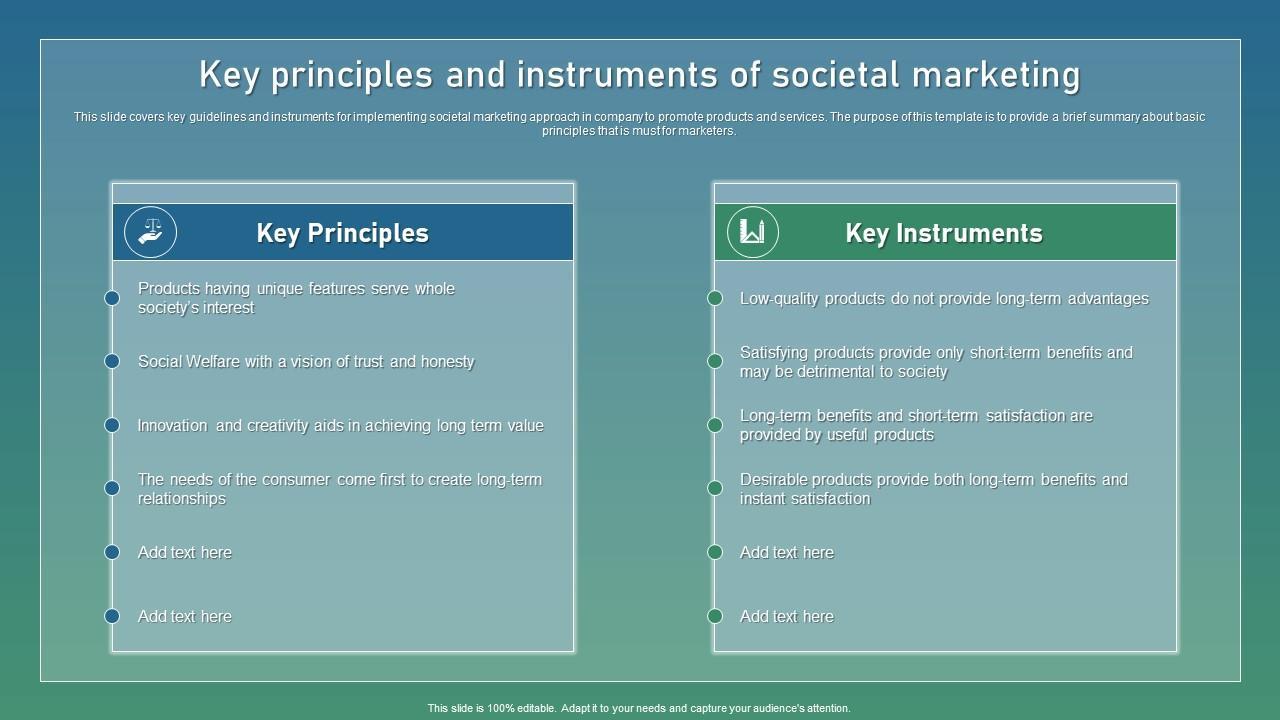 Key principles and instruments of societal marketing

This slide covers key guidelines and instruments for implementing societal marketing approach in company to promote products and services. The purpose of this template is to provide a brief summary about basic principles that is must for marketers.

Key Principles

Products having unique features serve whole society's interest

Social Welfare with a vision of trust and honesty

Innovation and creativity aids in achieving long term value

The needs of the consumer come first to create long-term relationships

Add text here

Add text here

Key Instruments

Low-quality products do not provide long-term advantages

Satisfying products provide only short-term benefits and may be detrimental to society

Long-term benefits and short-term satisfaction are provided by useful products

Desirable products provide both long-term benefits and instant satisfaction

Add text here

Add text here

This slide is 100% editable. Adapt it to your needs and capture your audience's attention.